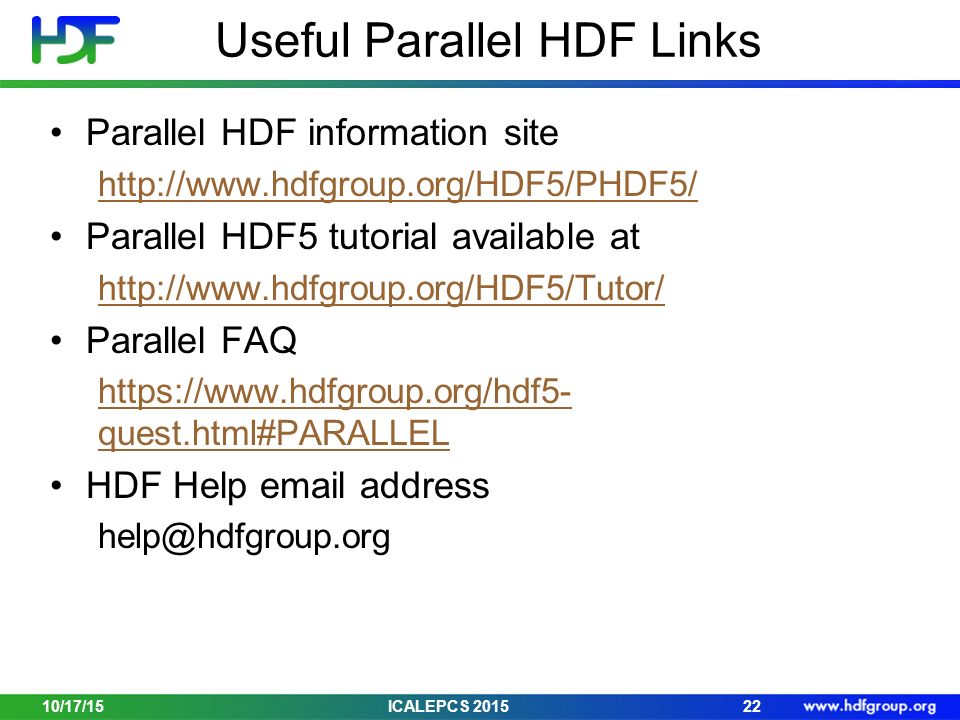 HDF

Useful Parallel HDF Links

• Parallel HDF information site
http://www.hdfgroup.org/HDF5/PHDF5/

• Parallel HDF5 tutorial available at
http://www.hdfgroup.org/HDF5/Tutor/

• Parallel FAQ
https://www.hdfgroup.org/hdf5-quest.html#PARALLEL

• HDF Help email address
help@hdfgroup.org

10/17/15 ICALEPCS 2015 22 www.hdfgroup.org